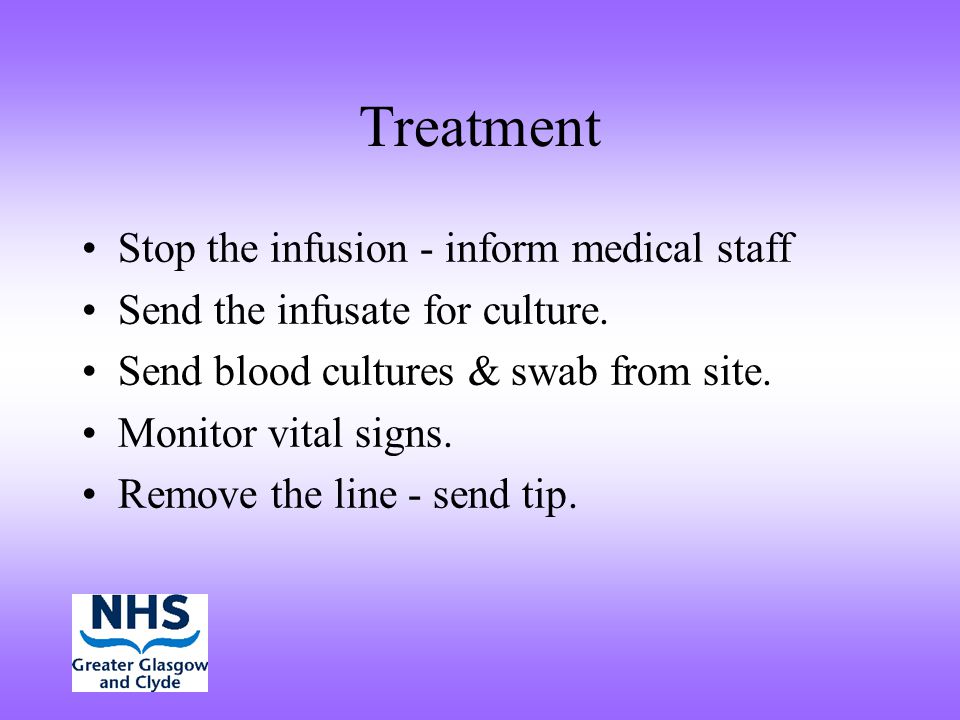 Treatment

• Stop the infusion - inform medical staff
• Send the infusate for culture.
• Send blood cultures & swab from site.
• Monitor vital signs.
• Remove the line - send tip.

NHS
Greater Glasgow and Clyde